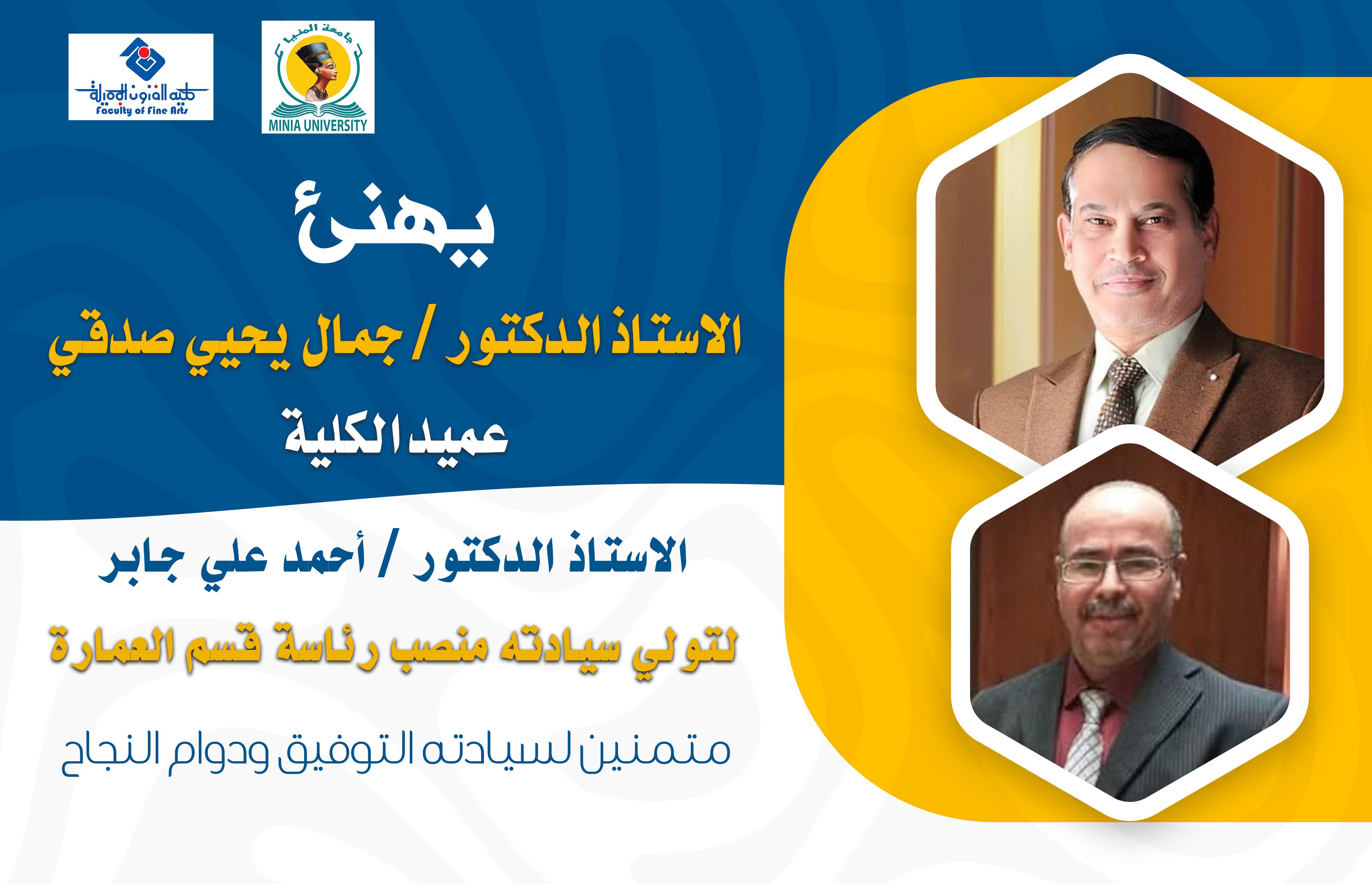 كلية الفنون الجميلة
Faculty of Fine Arts

جامعة المنيا
MINIA UNIVERSITY

يهنئ

الاستاذ الدكتور / جمال يحيي صدقي

عميد الكلية

الاستاذ الدكتور / أحمد علي جابر

لتولي سيادته منصب رئاسة قسم العمارة

متمنين لسيادته التوفيق ودوام النجاح